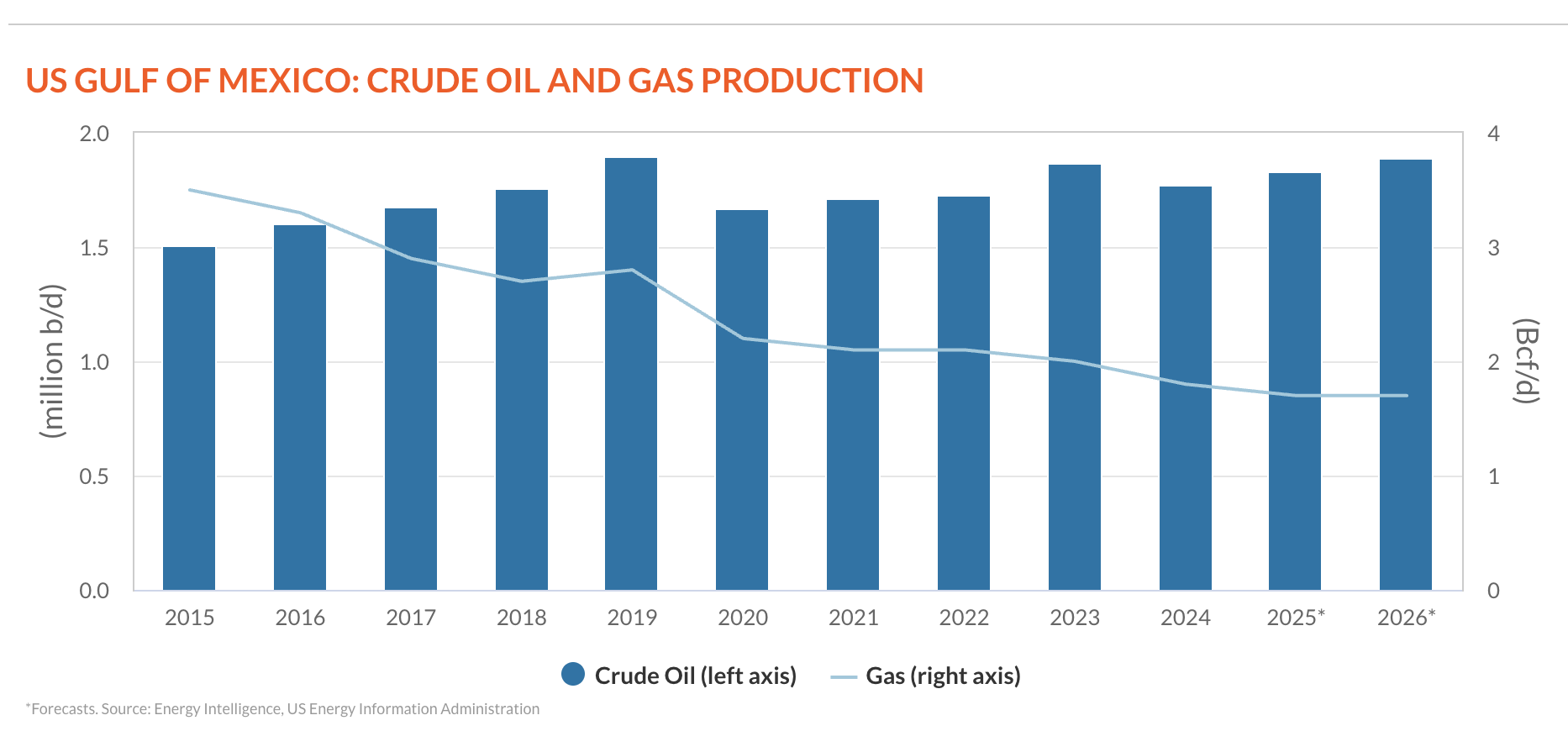 US GULF OF MEXICO: CRUDE OIL AND GAS PRODUCTION

(million b/d)

2.0
1.5
1.0
0.5
0.0

(Bcf/d)

4
3
2
1
0

2015 2016 2017 2018 2019 2020 2021 2022 2023 2024 2025* 2026*

Crude Oil (left axis) Gas (right axis)

*Forecasts. Source: Energy Intelligence, US Energy Information Administration